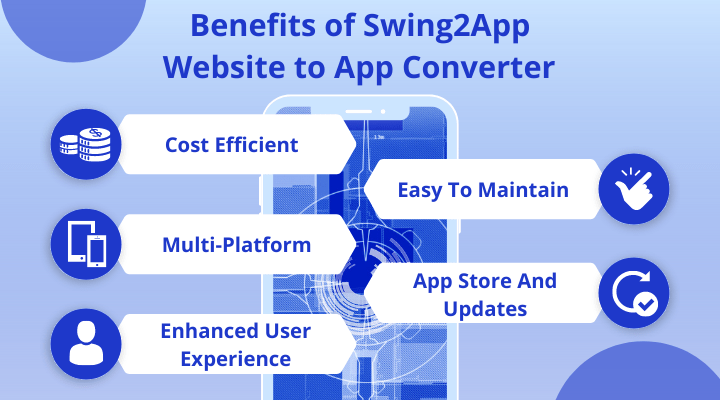 Benefits of Swing2App Website to App Converter

Cost Efficient

Easy To Maintain

Multi-Platform

App Store And Updates

Enhanced User Experience